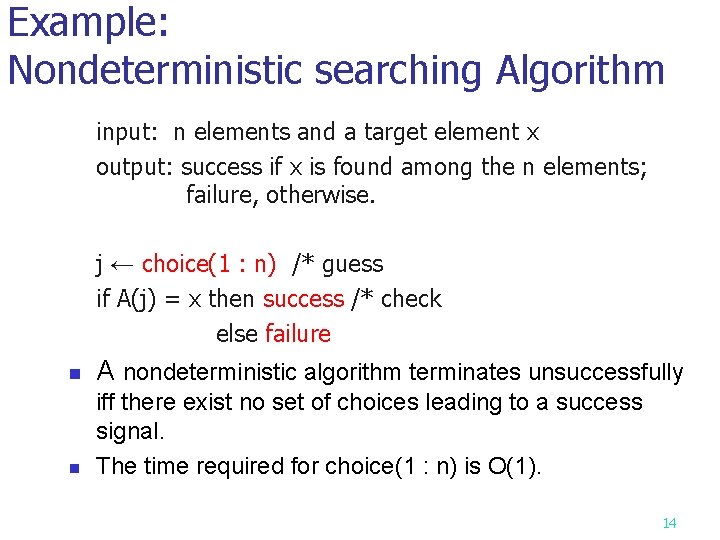 Example:
Nondeterministic searching Algorithm

input: n elements and a target element x
output: success if x is found among the n elements;
failure, otherwise.

j ← choice(1 : n) /* guess
if A(j) = x then success /* check
else failure

- A nondeterministic algorithm terminates unsuccessfully iff there exist no set of choices leading to a success signal.
- The time required for choice(1 : n) is O(1).

14